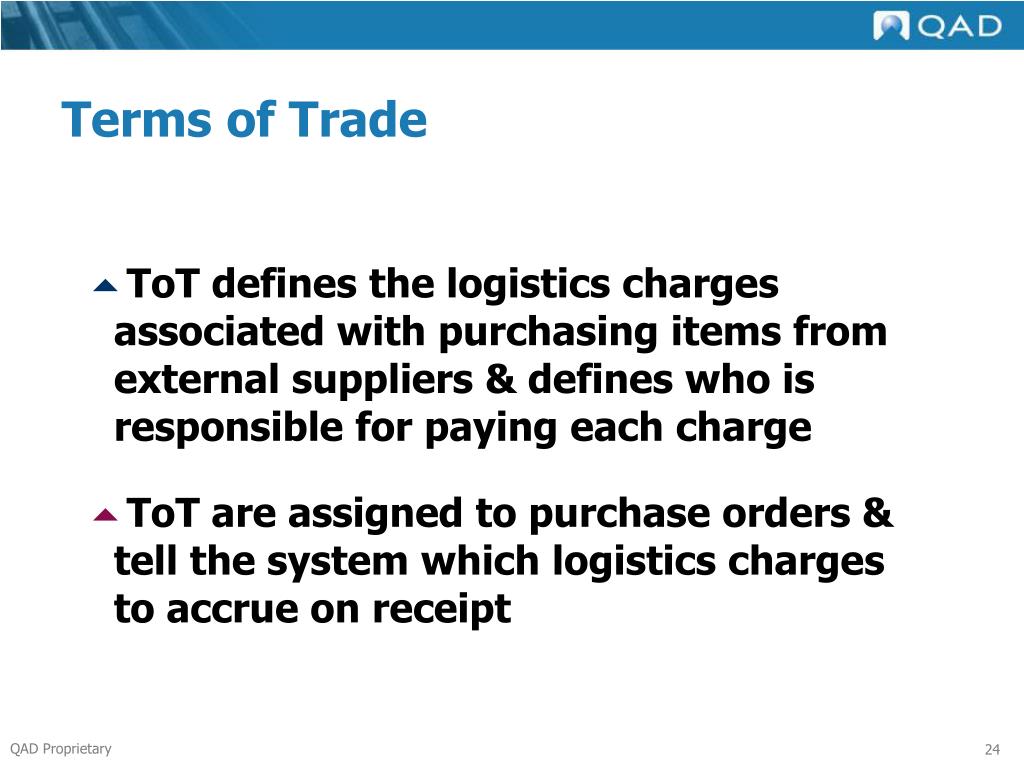 QAD

Terms of Trade

ToT defines the logistics charges associated with purchasing items from external suppliers & defines who is responsible for paying each charge

ToT are assigned to purchase orders & tell the system which logistics charges to accrue on receipt

QAD Proprietary

24